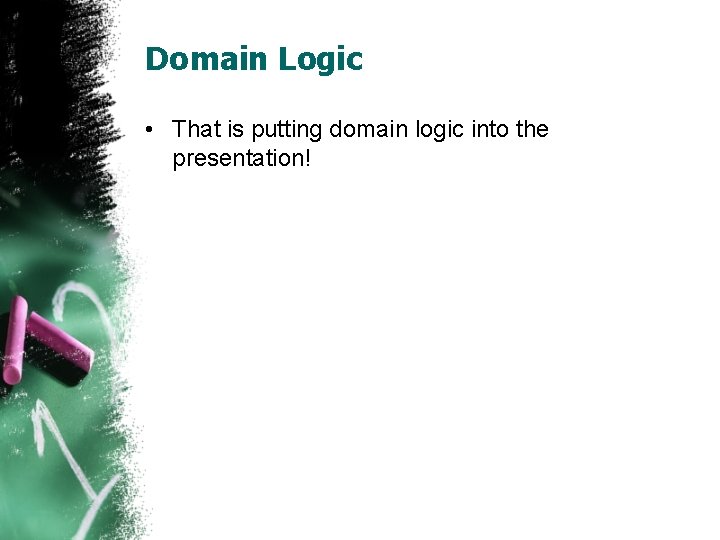 Domain Logic

• That is putting domain logic into the presentation!